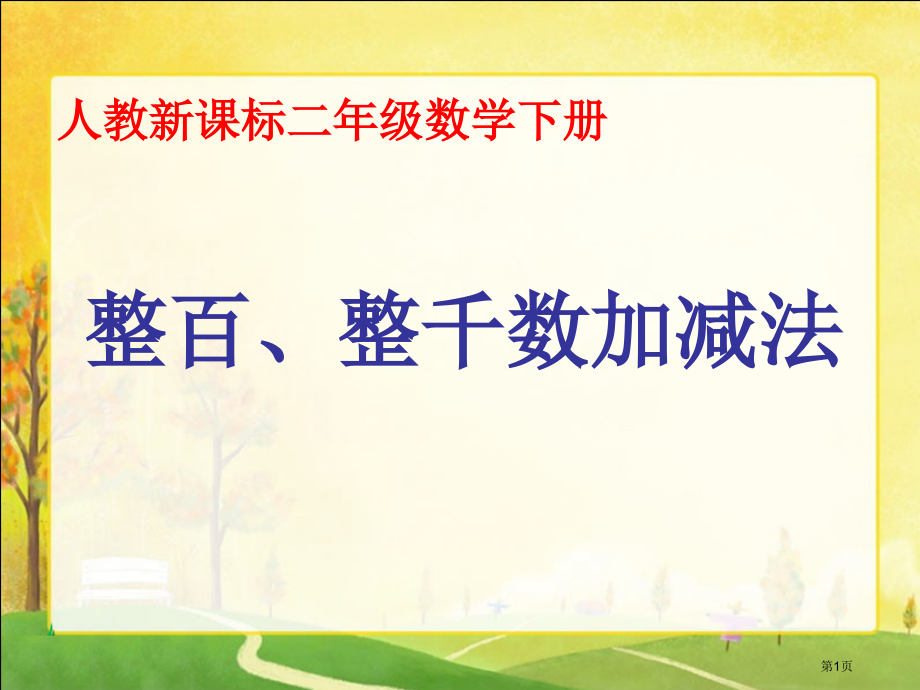 人教新课标二年级数学下册

整百、整千数加减法

第1页